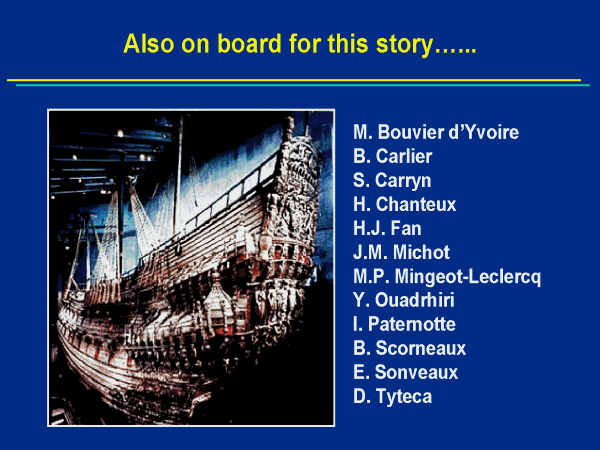 Also on board for this story……

M. Bouvier d'Yvoire
B. Carlier
S. Carryn
H. Chanteux
H.J. Fan
J.M. Michot
M.P. Mingeot-Leclercq
Y. Ouadrhiri
I. Paternotte
B. Scorneaux
E. Sonveaux
D. Tyteca